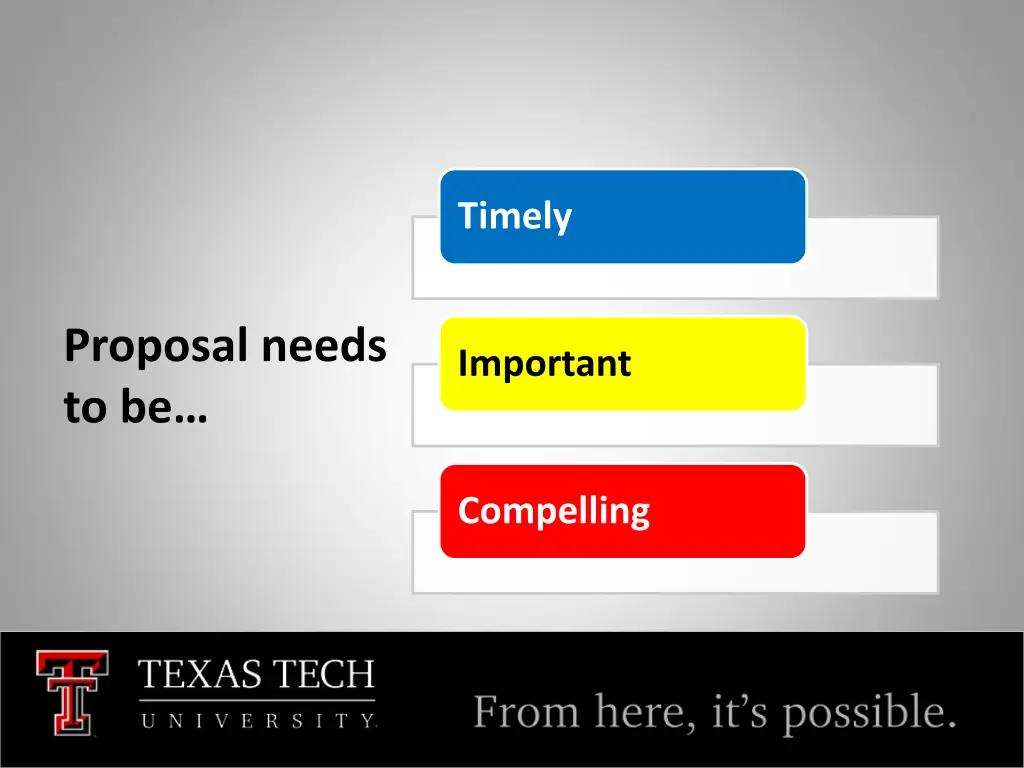 Proposal needs to be…

Timely

Important

Compelling

TEXAS TECH
UNIVERSITY.

From here, it's possible.